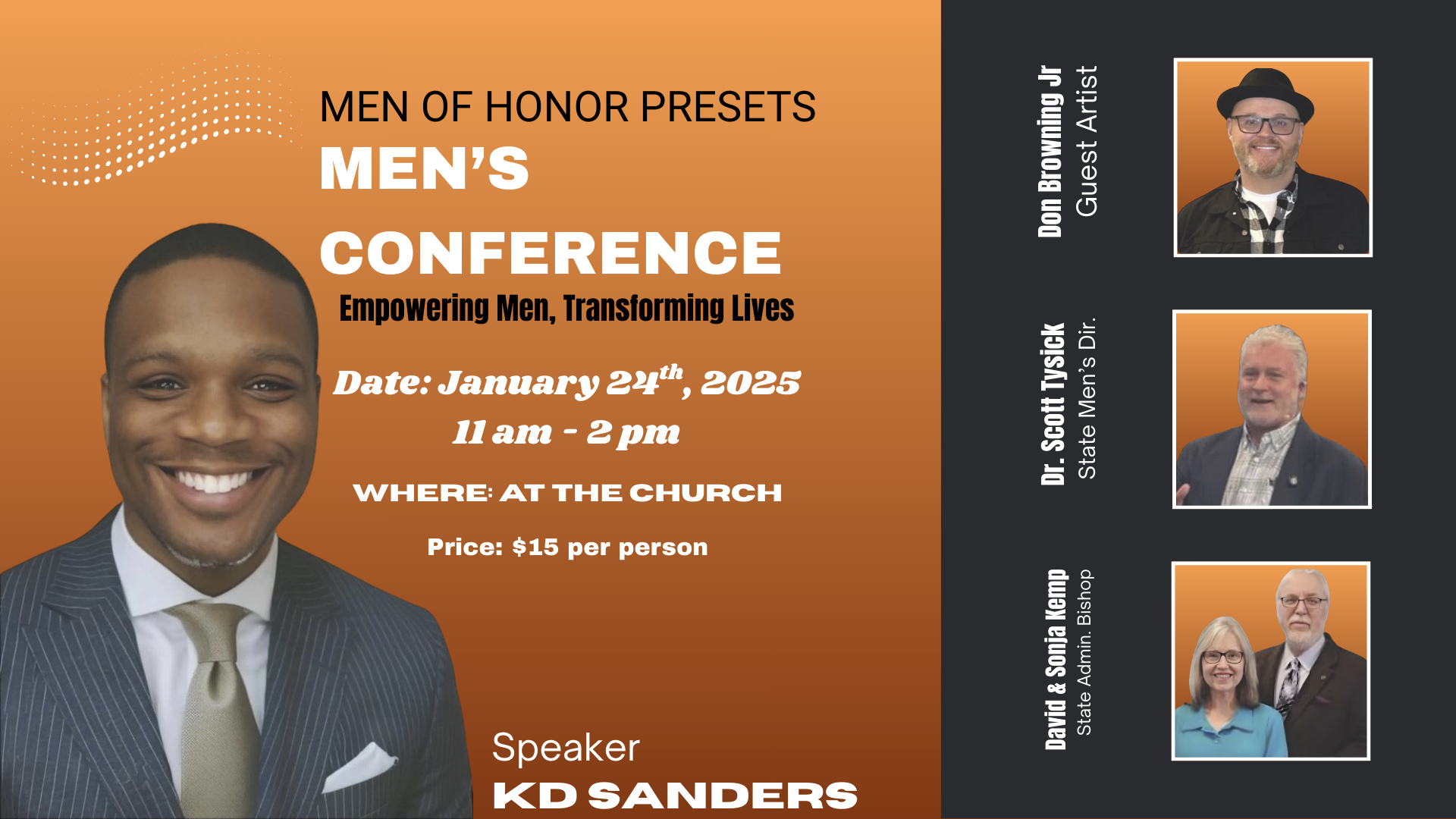 MEN OF HONOR PRESETS

MEN'S CONFERENCE

Empowering Men, Transforming Lives

Date: January 24$^{th}$, 2025

11 am - 2 pm

WHERE: AT THE CHURCH

Price: $15 per person

Speaker

KD SANDERS

Don Browning Jr
Guest Artist

Dr. Scott Tysick
State Men's Dir.

David & Sonja Kemp
State Admin. Bishop